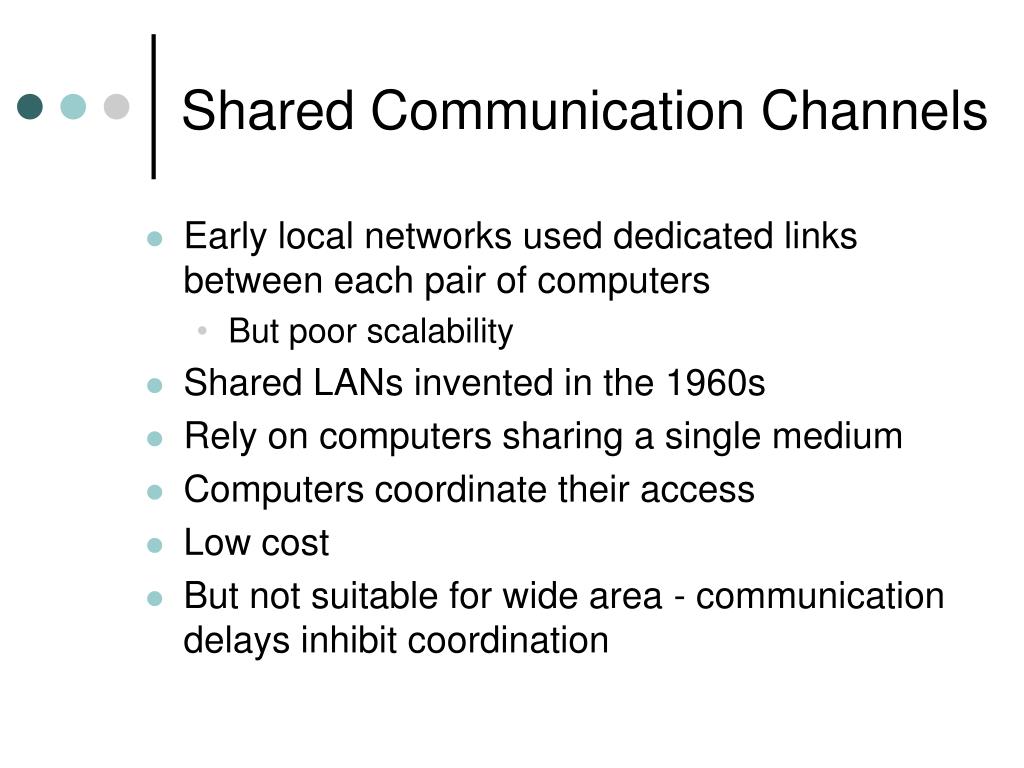 Shared Communication Channels

- Early local networks used dedicated links between each pair of computers
  - But poor scalability
- Shared LANs invented in the 1960s
- Rely on computers sharing a single medium
- Computers coordinate their access
- Low cost
- But not suitable for wide area - communication delays inhibit coordination